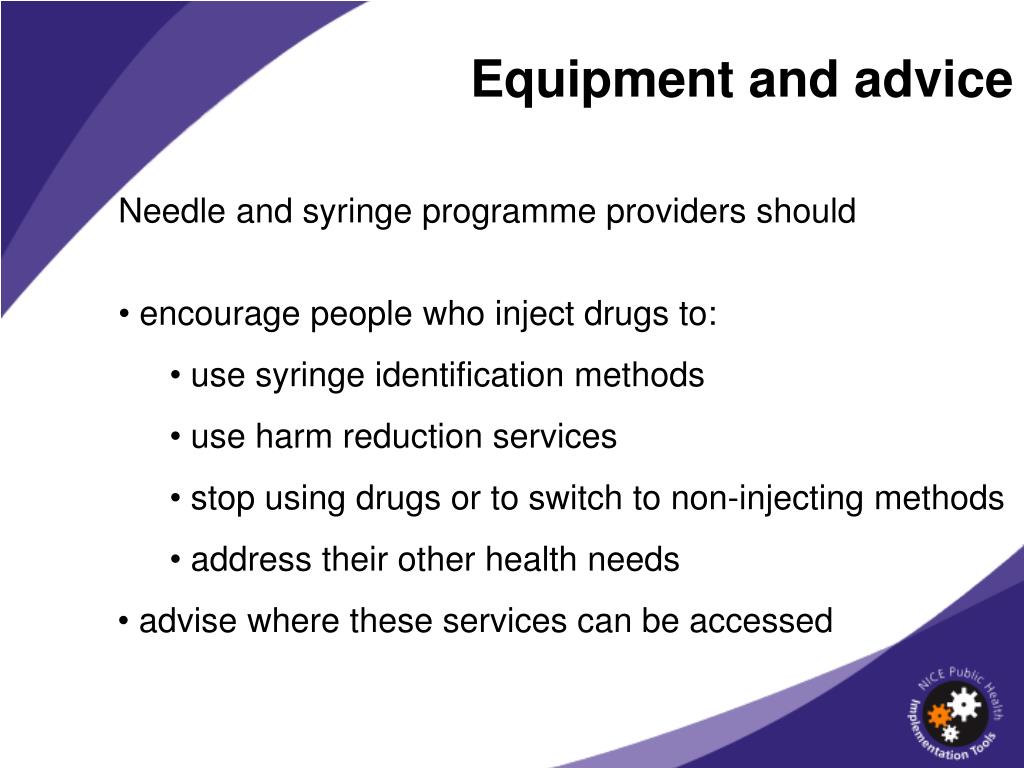 Equipment and advice

Needle and syringe programme providers should

• encourage people who inject drugs to:

• use syringe identification methods

• use harm reduction services

• stop using drugs or to switch to non-injecting methods

• address their other health needs

• advise where these services can be accessed

NICE Public Health Implementation Tools